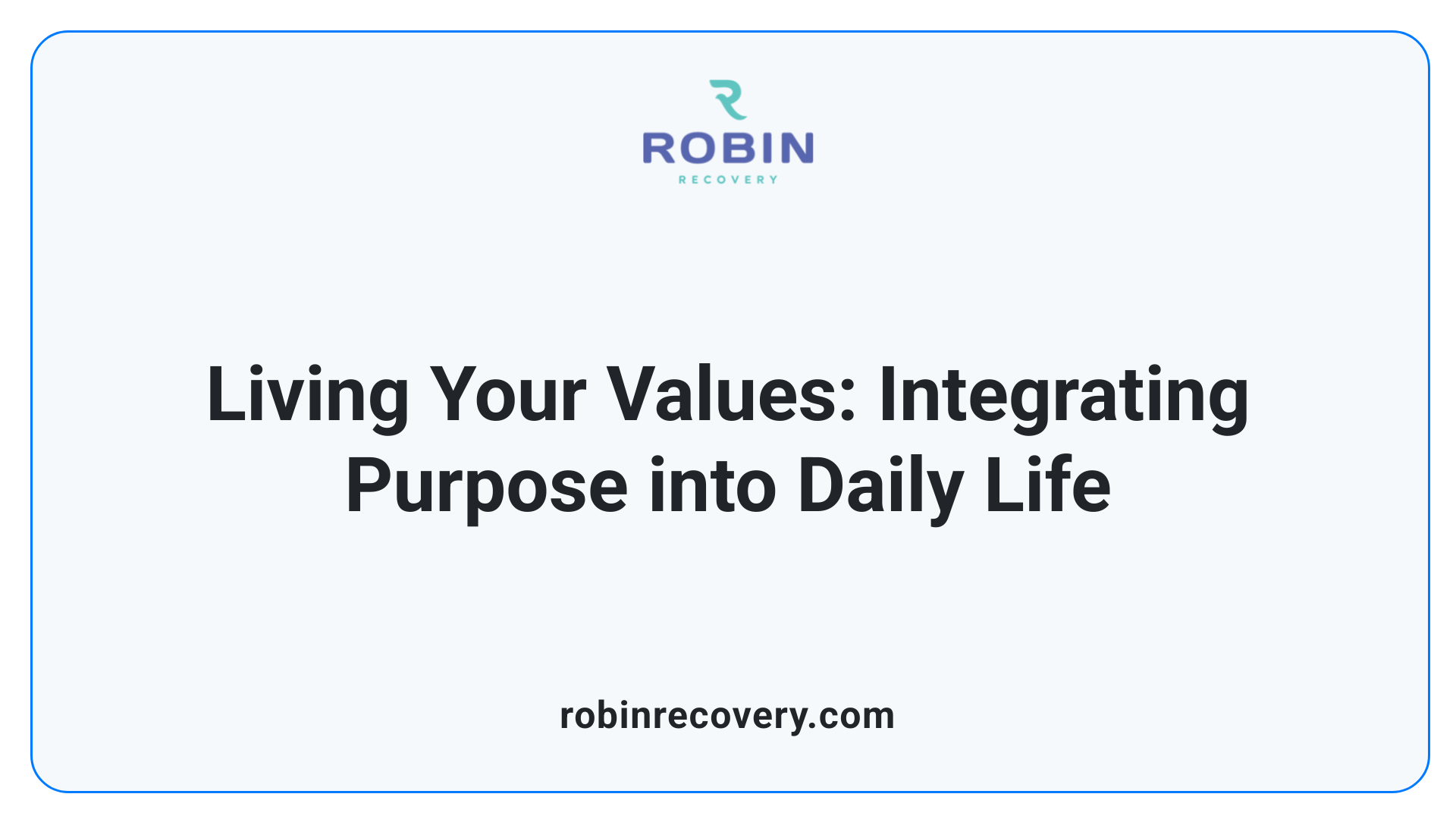 ROBIN
RECOVERY

Living Your Values: Integrating Purpose into Daily Life

robinrecovery.com